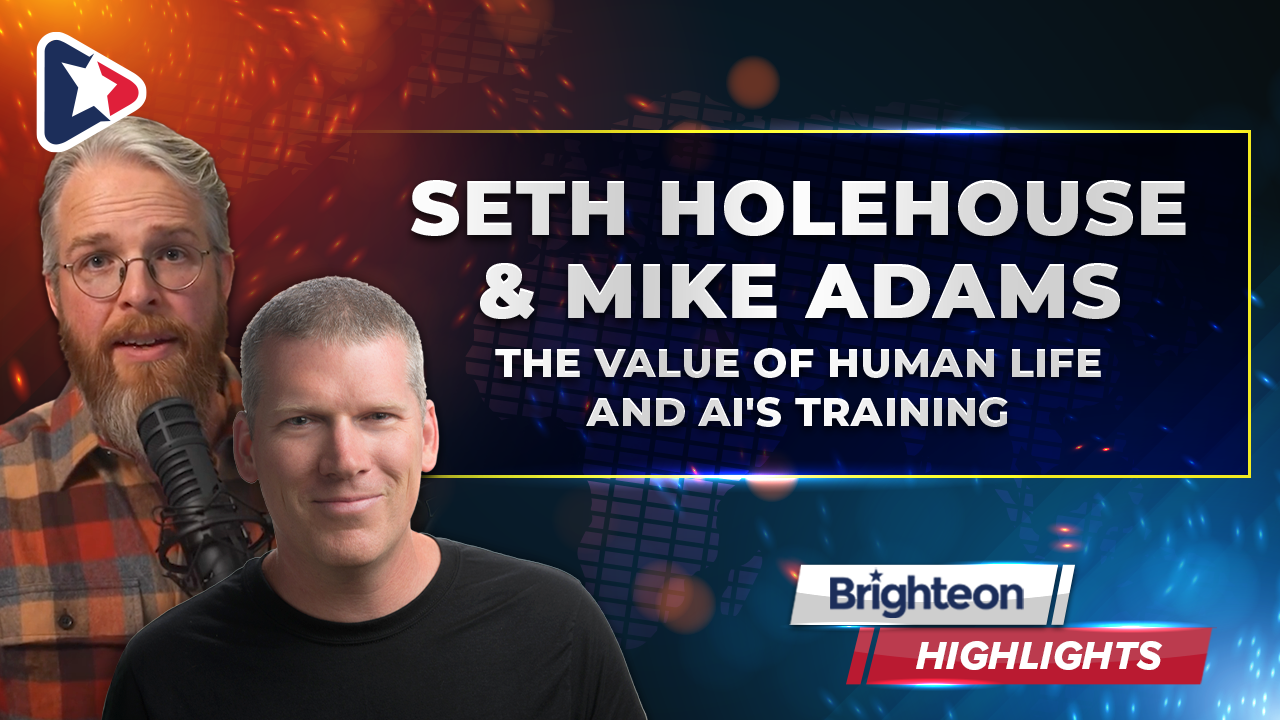 SETH HOLEHOUSE & MIKE ADAMS

THE VALUE OF HUMAN LIFE AND AI'S TRAINING

Brighteon

HIGHLIGHTS